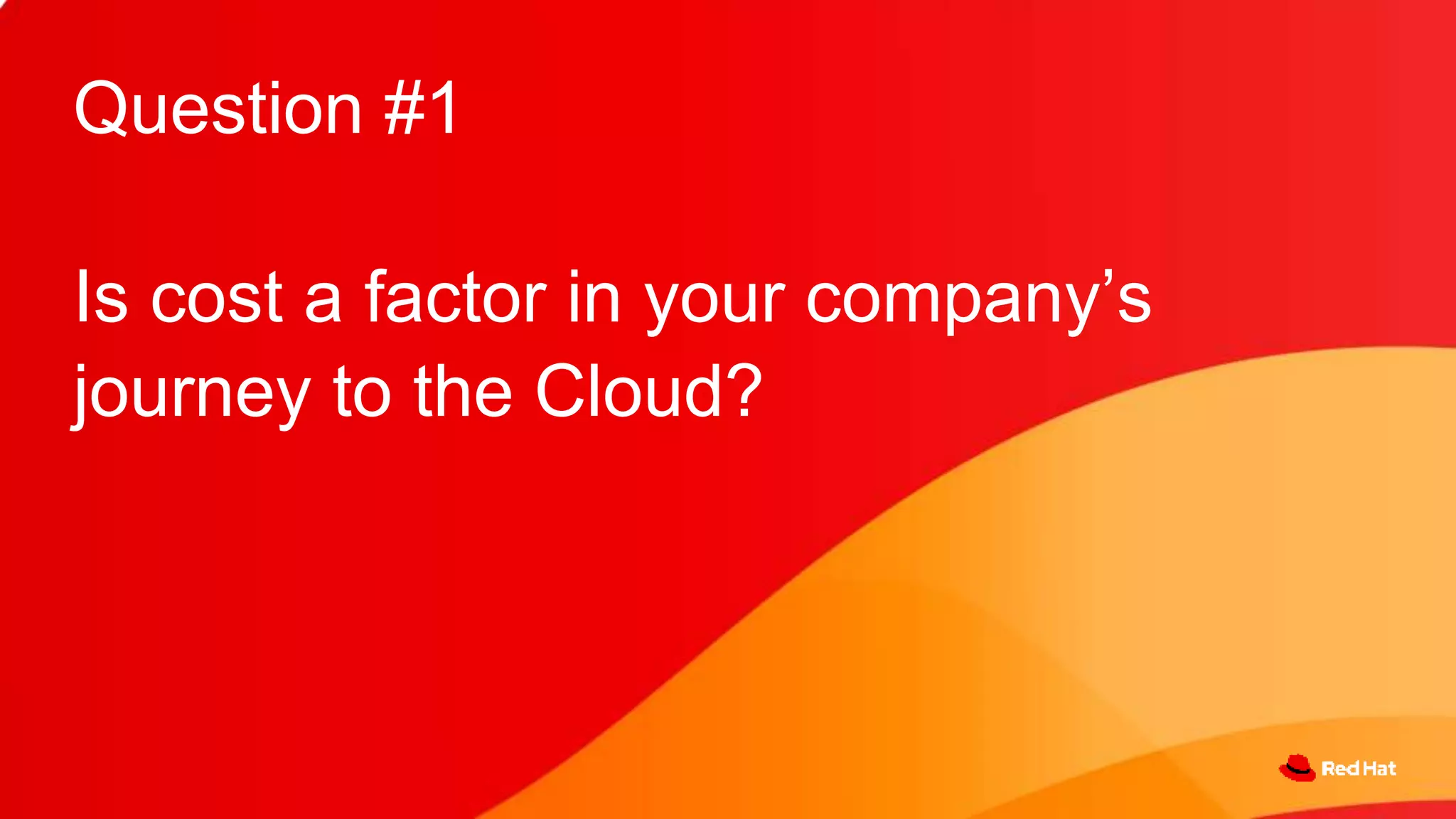 Question #1

Is cost a factor in your company’s journey to the Cloud?

Red Hat